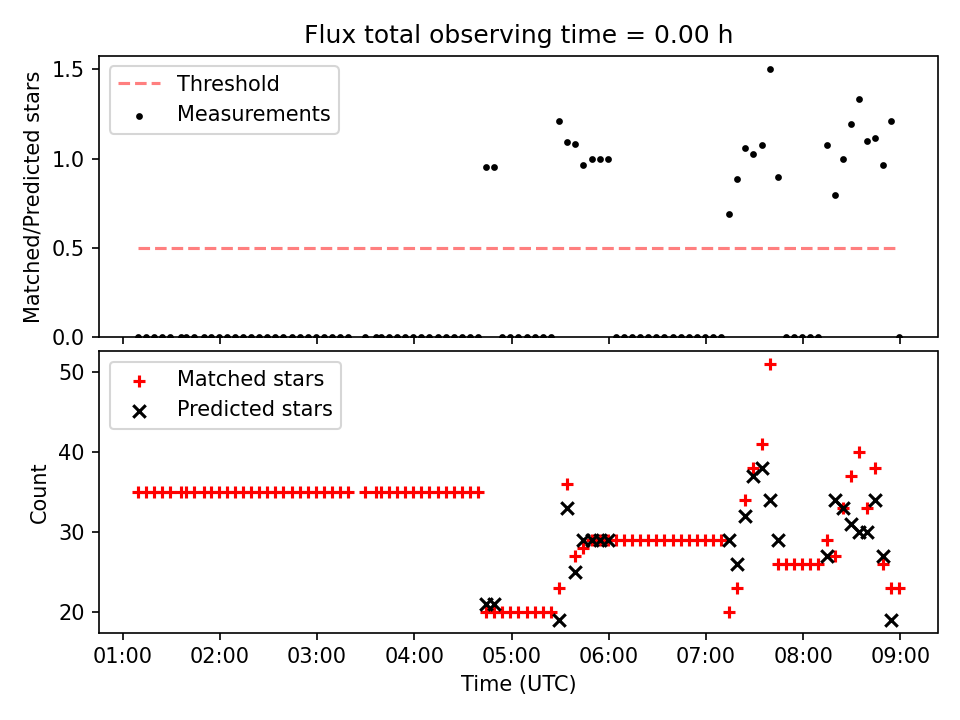 Flux total observing time = 0.00 h

Threshold
Measurements

Matched/Predicted stars

1.5
1.0
0.5
0.0

Matched stars
Predicted stars

Count

50
40
30
20

01:00 02:00 03:00 04:00 05:00 06:00 07:00 08:00 09:00

Time (UTC)